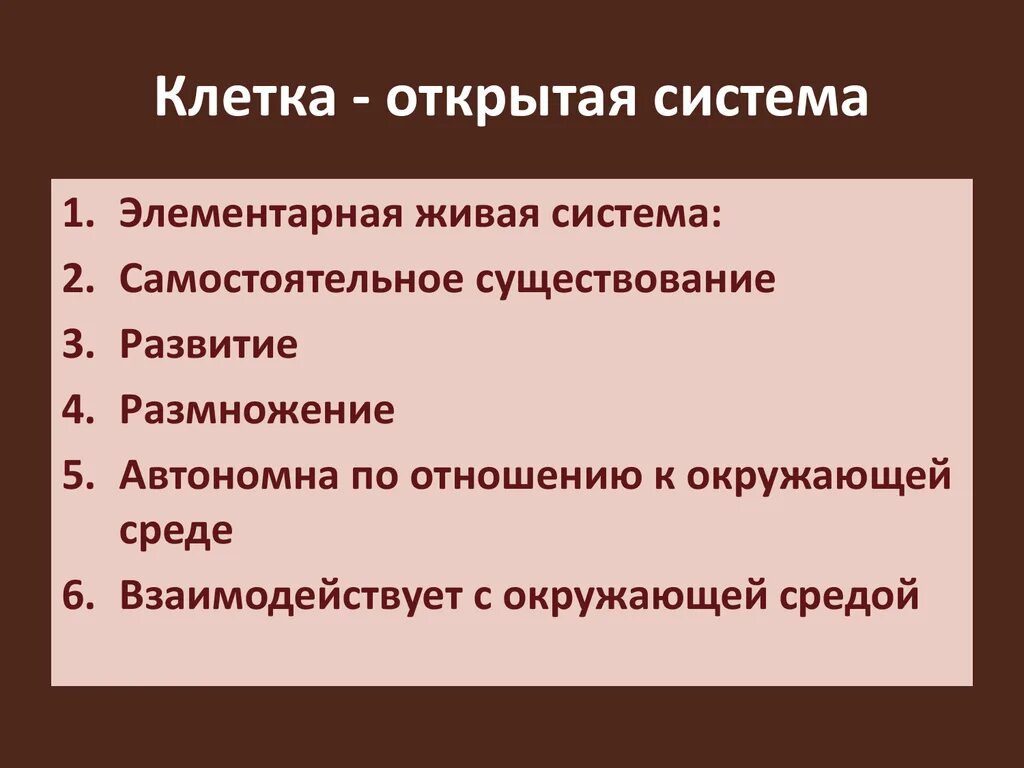 Клетка - открытая система

1. Элементарная живая система:
2. Самостоятельное существование
3. Развитие
4. Размножение
5. Автономна по отношению к окружающей среде
6. Взаимодействует с окружающей средой